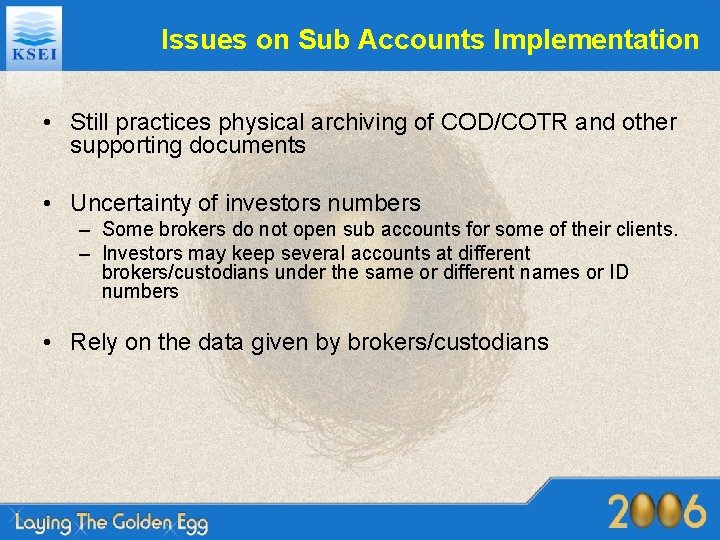 KSEI

Issues on Sub Accounts Implementation

• Still practices physical archiving of COD/COTR and other supporting documents

• Uncertainty of investors numbers
– Some brokers do not open sub accounts for some of their clients.
– Investors may keep several accounts at different brokers/custodians under the same or different names or ID numbers

• Rely on the data given by brokers/custodians

Laying The Golden Egg

2006